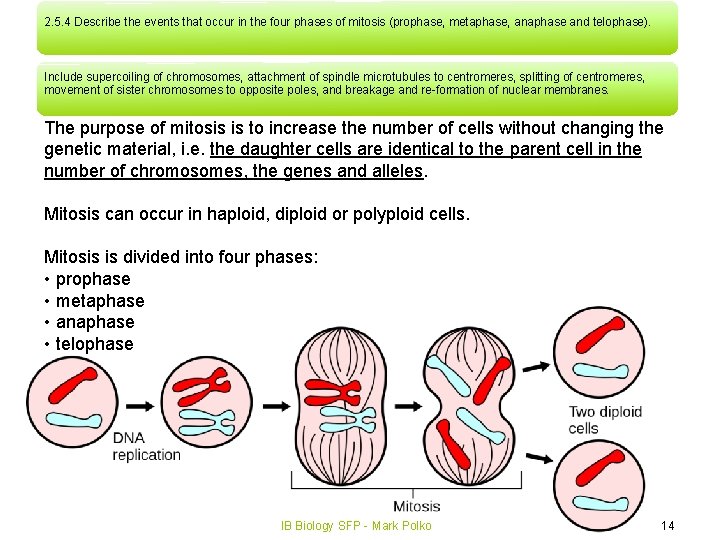 2.5.4 Describe the events that occur in the four phases of mitosis (prophase, metaphase, anaphase and telophase).

Include supercoiling of chromosomes, attachment of spindle microtubules to centromeres, splitting of centromeres, movement of sister chromosomes to opposite poles, and breakage and re-formation of nuclear membranes.

The purpose of mitosis is to increase the number of cells without changing the genetic material, i.e. the daughter cells are identical to the parent cell in the number of chromosomes, the genes and alleles.

Mitosis can occur in haploid, diploid or polyploid cells.

Mitosis is divided into four phases:
• prophase
• metaphase
• anaphase
• telophase

DNA replication

Two diploid cells

Mitosis

IB Biology SFP - Mark Polko

14